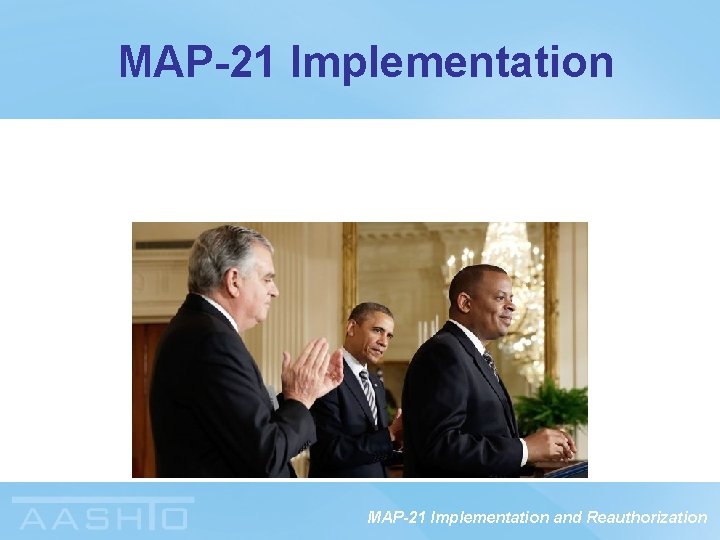 MAP-21 Implementation

AASHTO

MAP-21 Implementation and Reauthorization